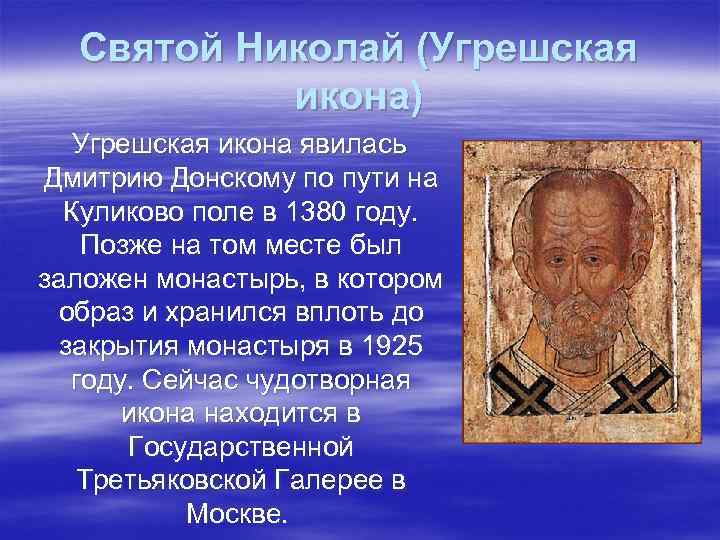 Святой Николай (Угрешская икона)

Угрешская икона явилась Дмитрию Донскому по пути на Куликово поле в 1380 году. Позже на том месте был заложен монастырь, в котором образ и хранился вплоть до закрытия монастыря в 1925 году. Сейчас чудотворная икона находится в Государственной Третьяковской Галерее в Москве.